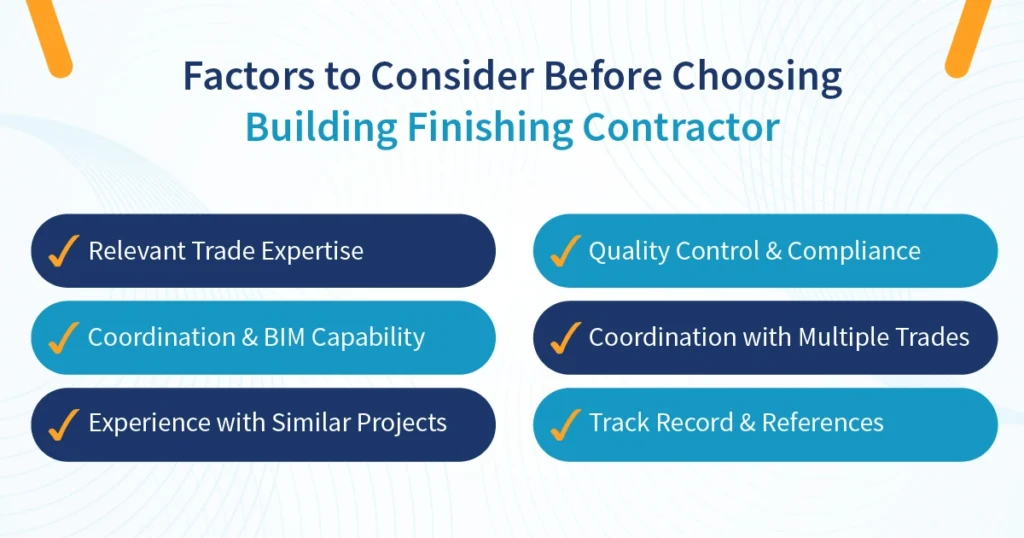 Factors to Consider Before Choosing
Building Finishing Contractor

✓ Relevant Trade Expertise

✓ Coordination & BIM Capability

✓ Experience with Similar Projects

✓ Quality Control & Compliance

✓ Coordination with Multiple Trades

✓ Track Record & References